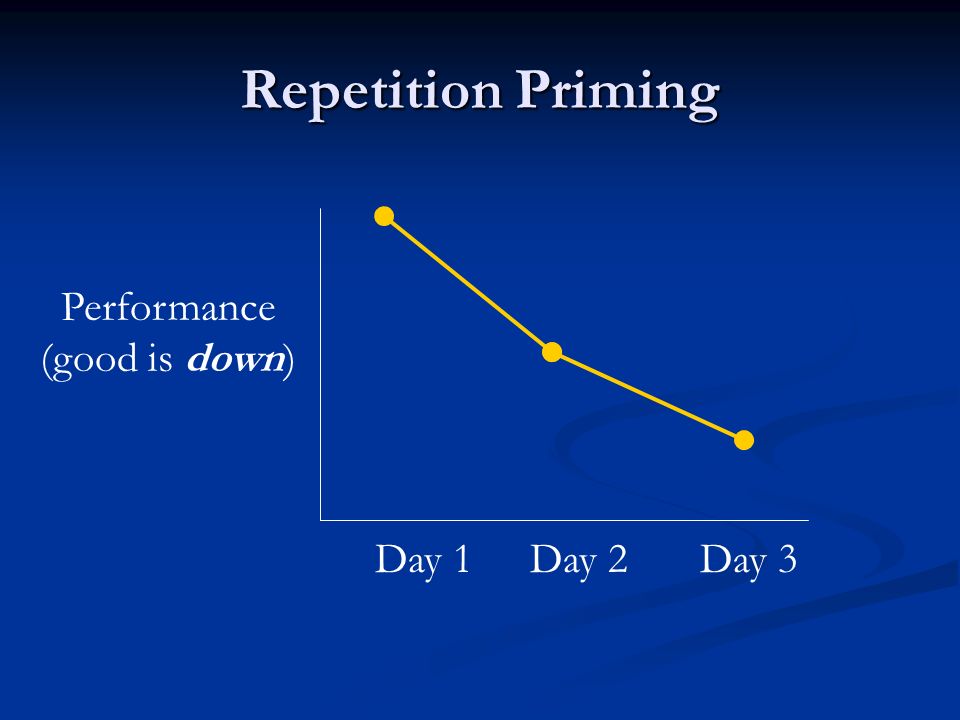 Repetition Priming

Performance
(good is down)

Day 1
Day 2
Day 3